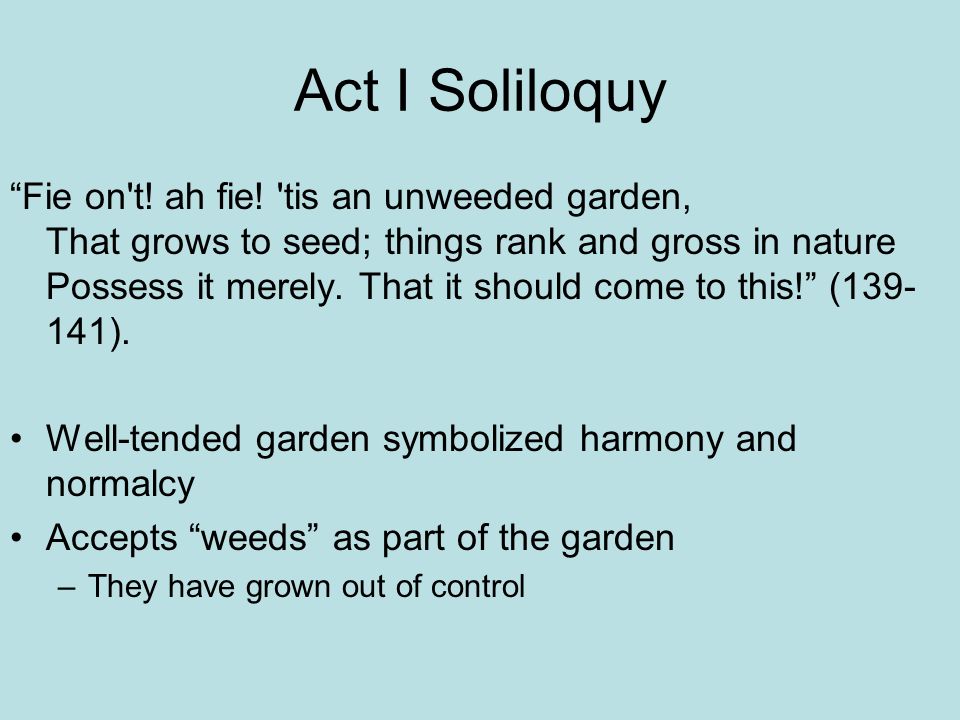 Act I Soliloquy

“Fie on't! ah fie! 'tis an unweeded garden, That grows to seed; things rank and gross in nature Possess it merely. That it should come to this!” (139-141).

• Well-tended garden symbolized harmony and normalcy
• Accepts “weeds” as part of the garden
– They have grown out of control